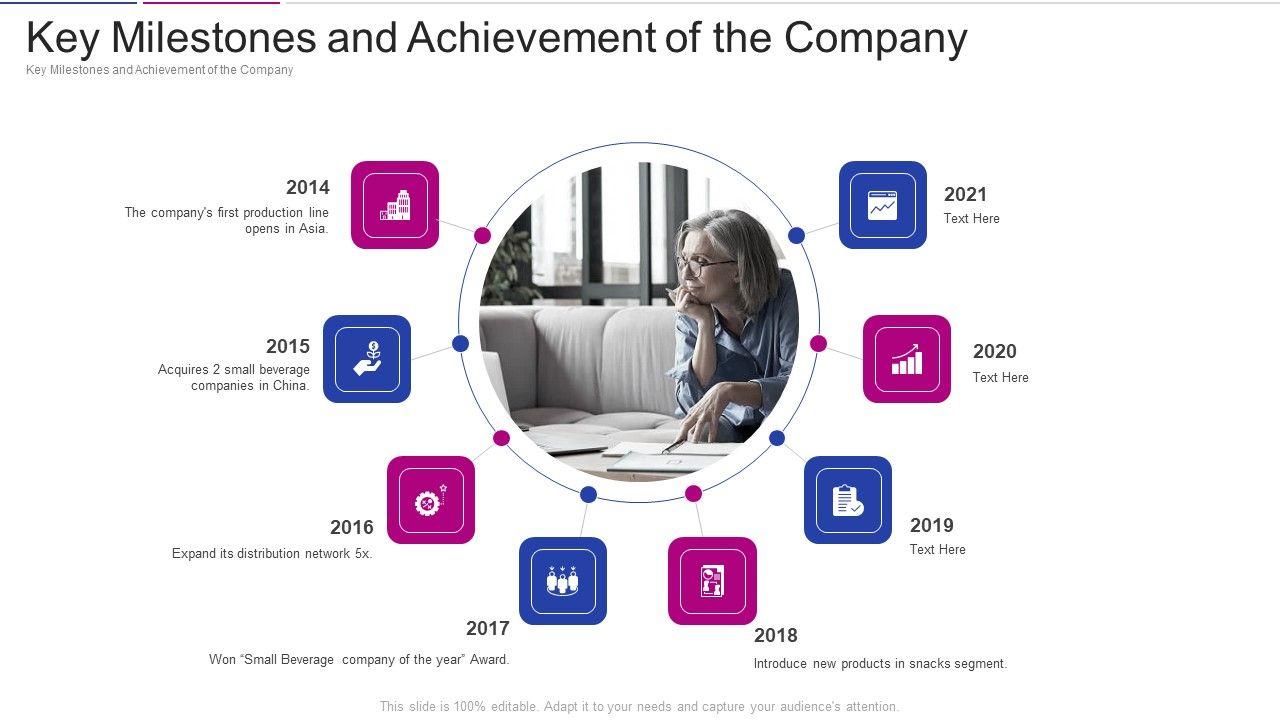 Key Milestones and Achievement of the Company

Key Milestones and Achievement of the Company

2014
The company's first production line opens in Asia.

2015
Acquires 2 small beverage companies in China.

2016
Expand its distribution network 5x.

2017
Won "Small Beverage company of the year" Award.

2018
Introduce new products in snacks segment.

2019
Text Here

2020
Text Here

2021
Text Here

This slide is 100% editable. Adapt it to your needs and capture your audience's attention.